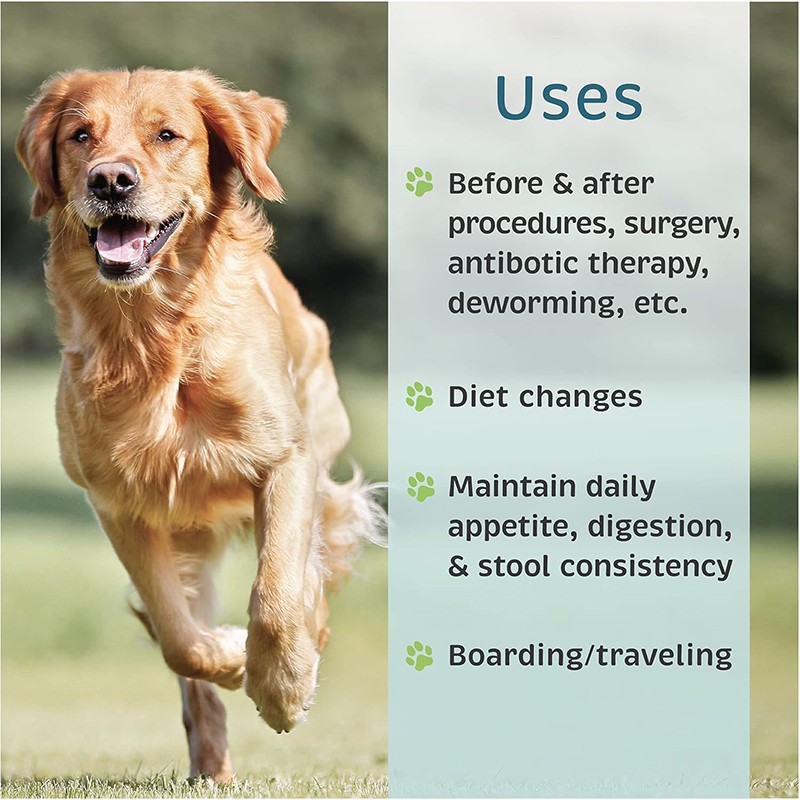 Uses

Before & after procedures, surgery, antibotic therapy, deworming, etc.

Diet changes

Maintain daily appetite, digestion, & stool consistency

Boarding/traveling